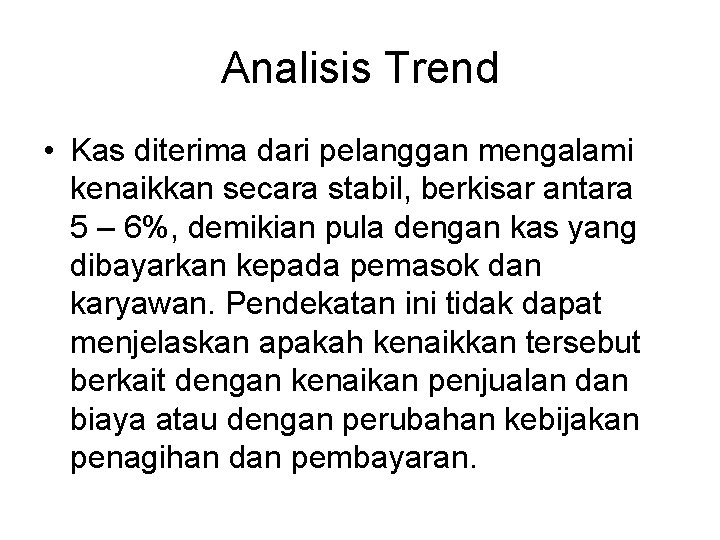 Analisis Trend

• Kas diterima dari pelanggan mengalami kenaikkan secara stabil, berkisar antara 5 – 6%, demikian pula dengan kas yang dibayarkan kepada pemasok dan karyawan. Pendekatan ini tidak dapat menjelaskan apakah kenaikkan tersebut berkait dengan kenaikan penjualan dan biaya atau dengan perubahan kebijakan penagihan dan pembayaran.